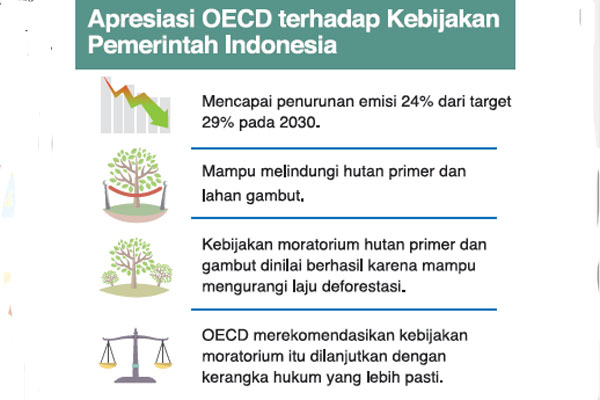 Apresiasi OECD terhadap Kebijakan Pemerintah Indonesia

Mencapai penurunan emisi 24% dari target 29% pada 2030.

Mampu melindungi hutan primer dan lahan gambut.

Kebijakan moratorium hutan primer dan gambut dinilai berhasil karena mampu mengurangi laju deforestasi.

OECD merekomendasikan kebijakan moratorium itu dilanjutkan dengan kerangka hukum yang lebih pasti.